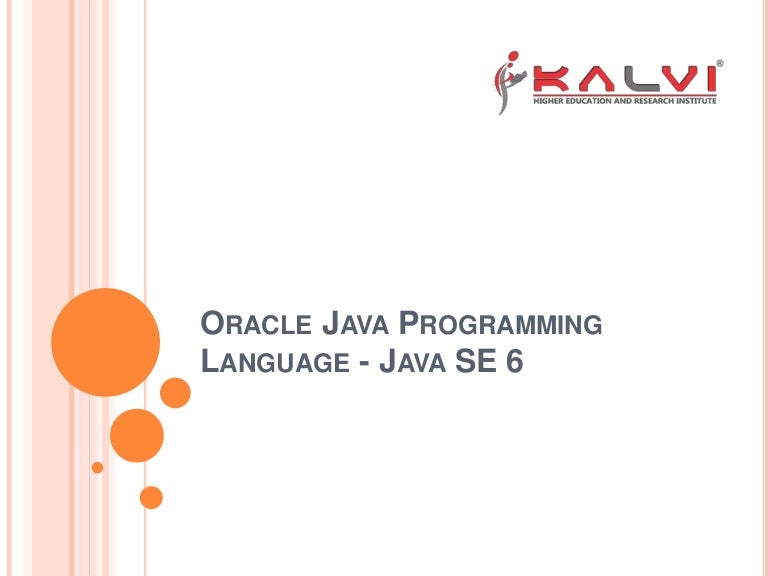 KALVI®
HIGHER EDUCATION AND RESEARCH INSTITUTE

ORACLE JAVA PROGRAMMING LANGUAGE - JAVA SE 6